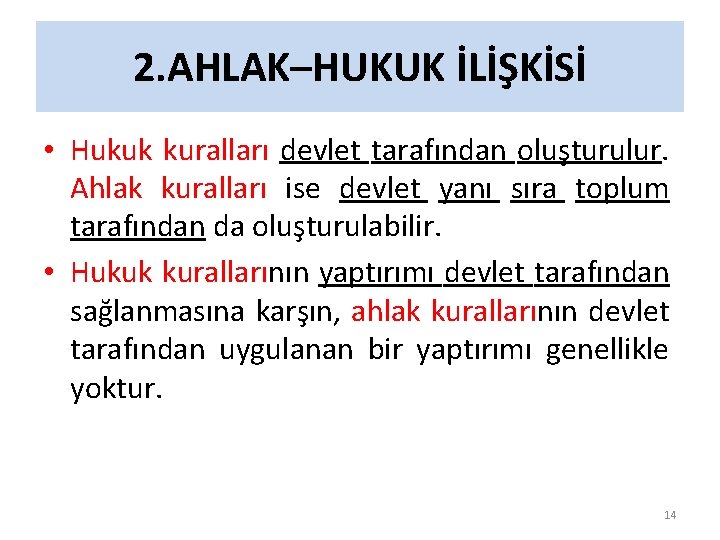 2.AHLAK–HUKUK İLİŞKİSİ

• Hukuk kuralları devlet tarafından oluşturulur. Ahlak kuralları ise devlet yanı sıra toplum tarafından da oluşturulabilir.

• Hukuk kurallarının yaptırımı devlet tarafından sağlanmasına karşın, ahlak kurallarının devlet tarafından uygulanan bir yaptırımı genellikle yoktur.

14